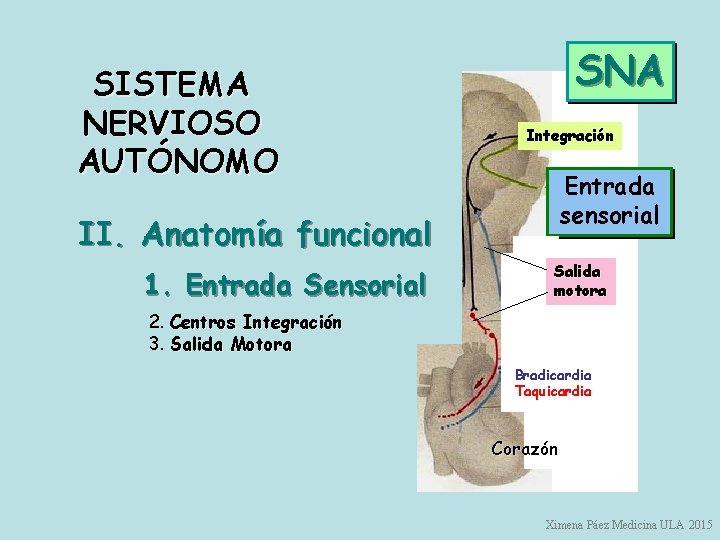 SISTEMA NERVIOSO AUTÓNOMO

II. Anatomía funcional

1. Entrada Sensorial

2. Centros Integración
3. Salida Motora

SNA

Integración

Entrada sensorial

Salida motora

Bradicardia
Taquicardia

Corazón

Ximena Páez Medicina ULA 2015